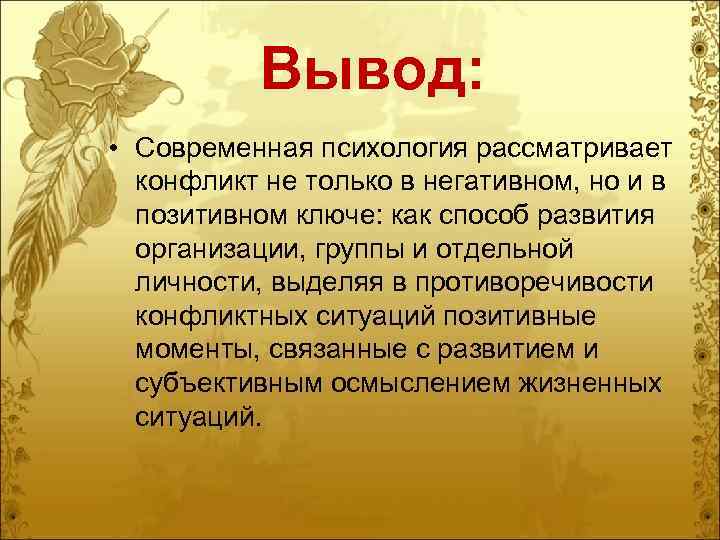 Вывод:

• Современная психология рассматривает конфликт не только в негативном, но и в позитивном ключе: как способ развития организации, группы и отдельной личности, выделяя в противоречивости конфликтных ситуаций позитивные моменты, связанные с развитием и субъективным осмыслением жизненных ситуаций.